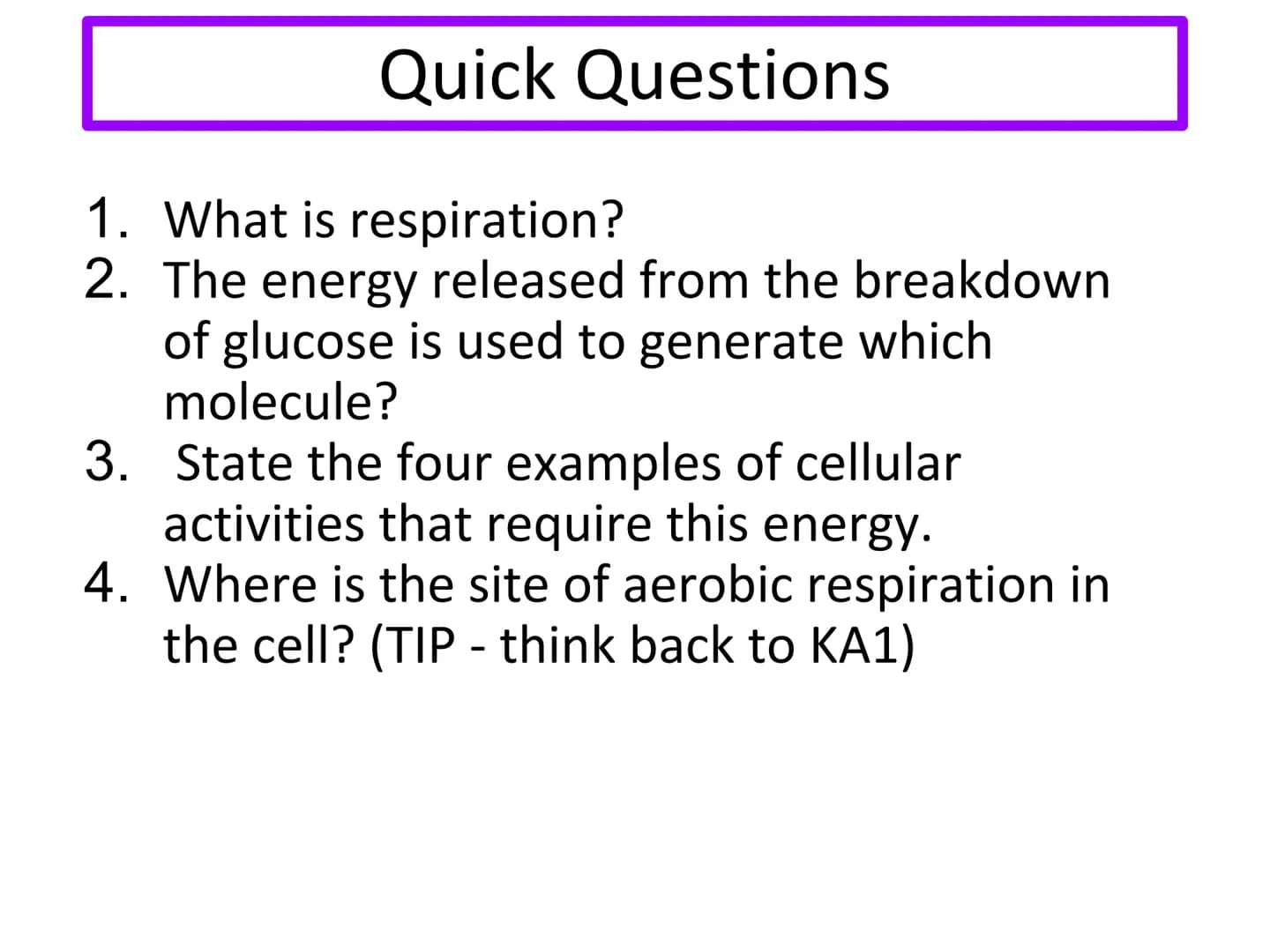 Quick Questions

1. What is respiration?
2. The energy released from the breakdown of glucose is used to generate which molecule?
3. State the four examples of cellular activities that require this energy.
4. Where is the site of aerobic respiration in the cell? (TIP - think back to KA1)